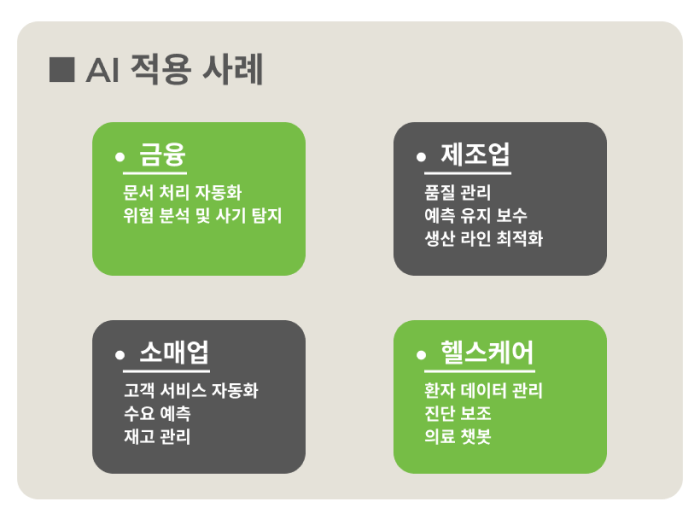 ■ AI 적용 사례

• 금융
문서 처리 자동화
위험 분석 및 사기 탐지

• 제조업
품질 관리
예측 유지 보수
생산 라인 최적화

• 소매업
고객 서비스 자동화
수요 예측
재고 관리

• 헬스케어
환자 데이터 관리
진단 보조
의료 챗봇